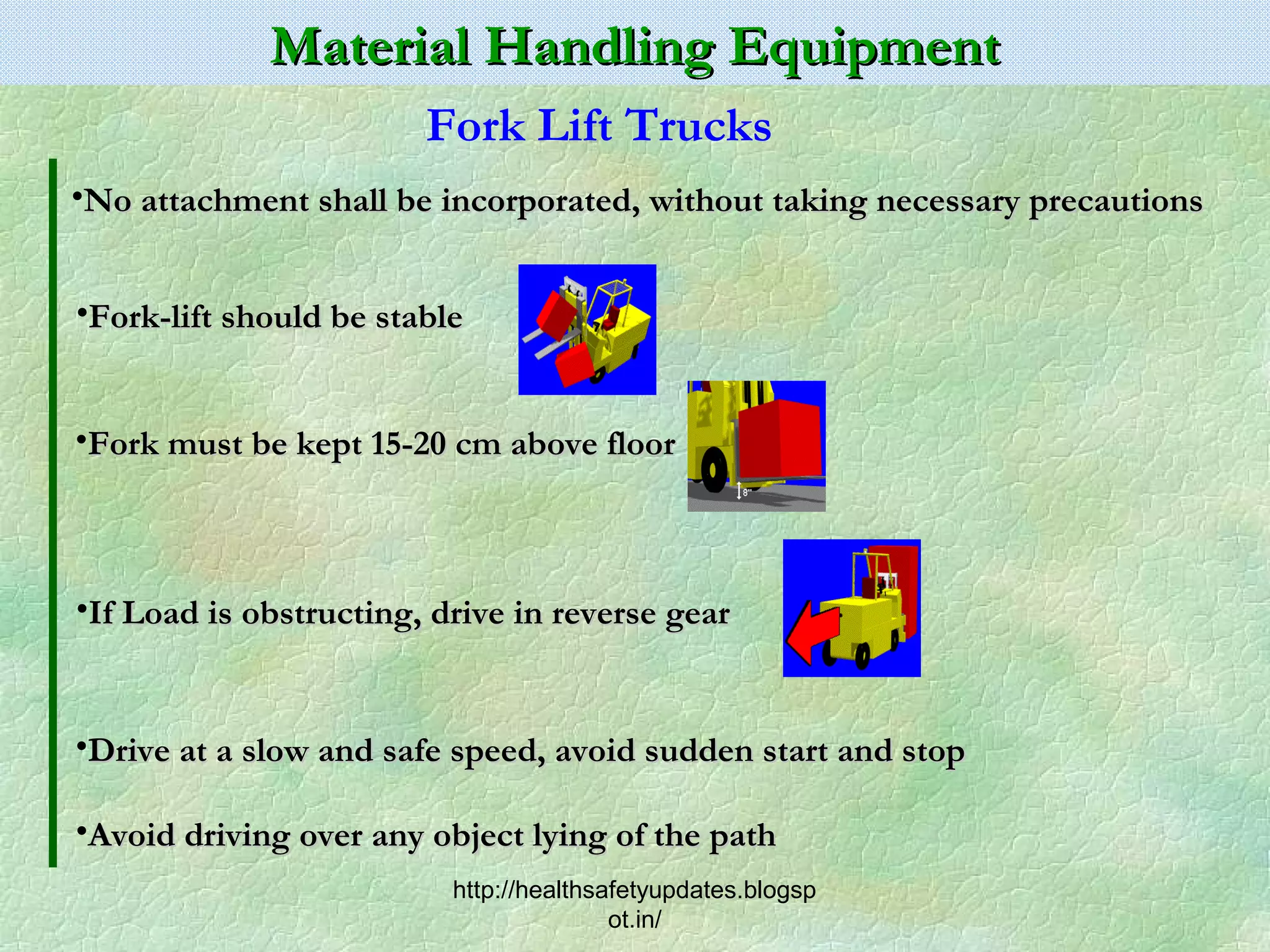 Material Handling Equipment

Fork Lift Trucks

•No attachment shall be incorporated, without taking necessary precautions

•Fork-lift should be stable

•Fork must be kept 15-20 cm above floor

8"

•If Load is obstructing, drive in reverse gear

•Drive at a slow and safe speed, avoid sudden start and stop

•Avoid driving over any object lying of the path

http://healthsafetyupdates.blogspot.in/